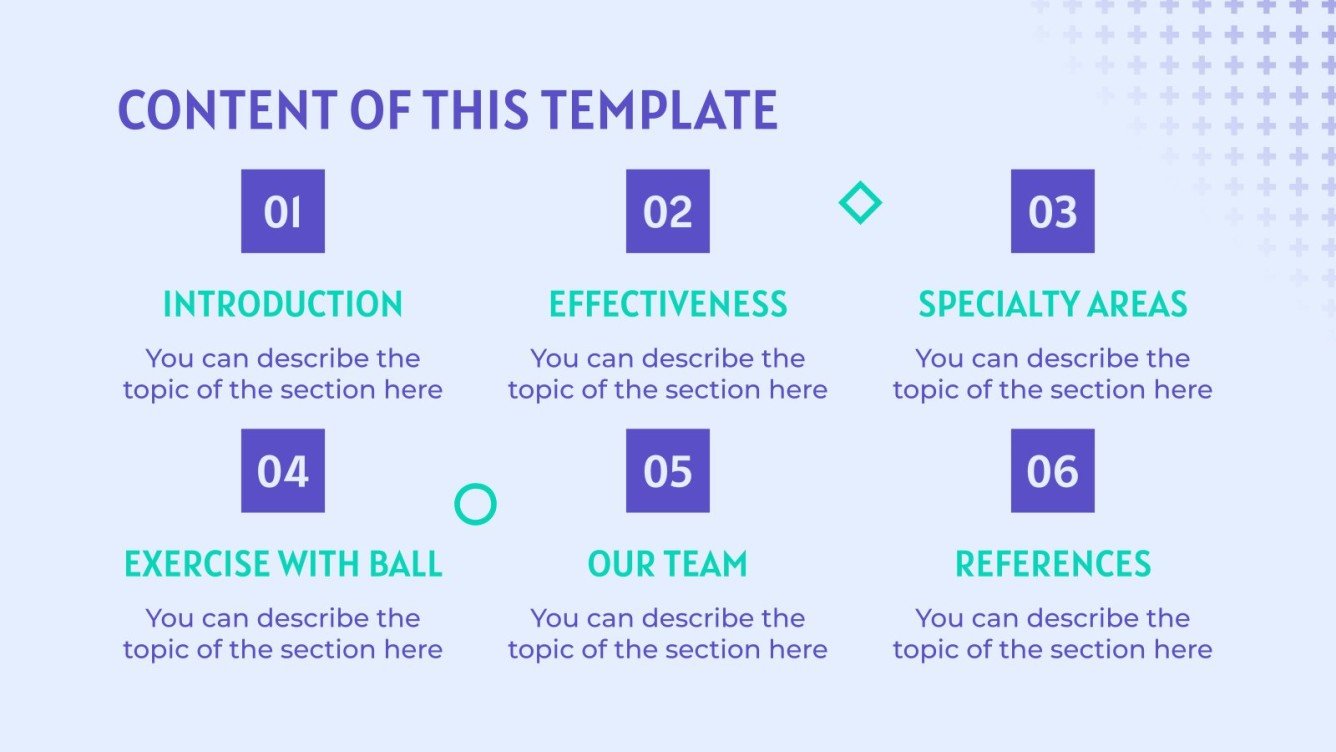 CONTENT OF THIS TEMPLATE

01

INTRODUCTION

You can describe the topic of the section here

02

EFFECTIVENESS

You can describe the topic of the section here

03

SPECIALTY AREAS

You can describe the topic of the section here

04

EXERCISE WITH BALL

You can describe the topic of the section here

05

OUR TEAM

You can describe the topic of the section here

06

REFERENCES

You can describe the topic of the section here